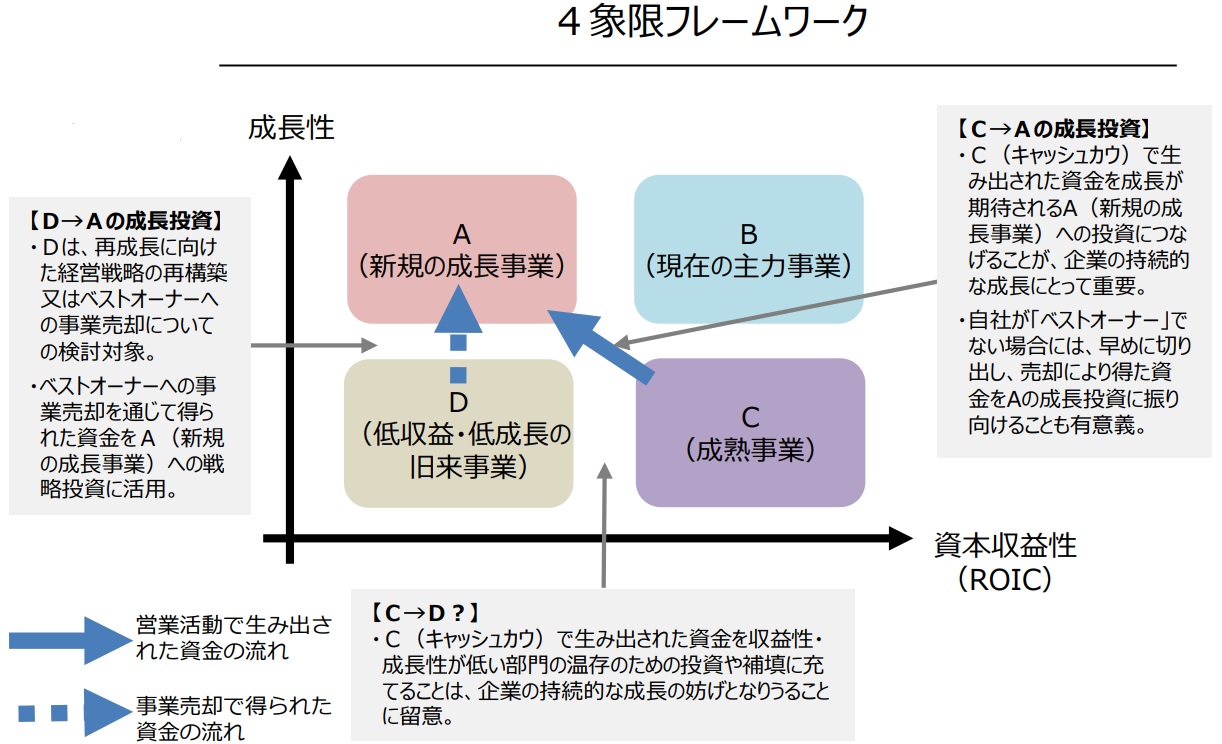 ４象限フレームワーク

成長性

【D→Aの成長投資】
・Dは、再成長に向けた経営戦略の再構築又はベストオーナーへの事業売却についての検討対象。
・ベストオーナーへの事業売却を通じて得られた資金をA（新規の成長事業）への戦略投資に活用。

A
（新規の成長事業）

B
（現在の主力事業）

D
（低収益・低成長の旧来事業）

C
（成熟事業）

【C→Aの成長投資】
・C（キャッシュカウ）で生み出された資金を成長が期待されるA（新規の成長事業）への投資につなげることが、企業の持続的な成長にとって重要。
・自社が「ベストオーナー」でない場合には、早めに切り出し、売却により得た資金をAの成長投資に振り向けることも有意義。

資本収益性
（ROIC）

営業活動で生み出された資金の流れ

事業売却で得られた資金の流れ

【C→D？】
・C（キャッシュカウ）で生み出された資金を収益性・成長性が低い部門の温存のための投資や補填に充てることは、企業の持続的な成長の妨げとなりうることに留意。